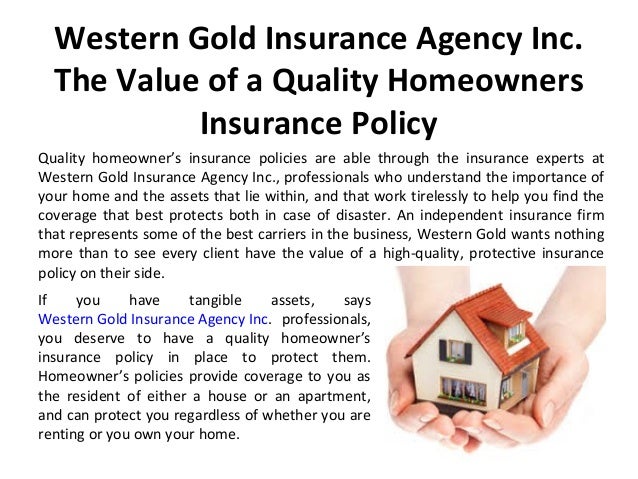 Western Gold Insurance Agency Inc. The Value of a Quality Homeowners Insurance Policy

Quality homeowner's insurance policies are able through the insurance experts at Western Gold Insurance Agency Inc., professionals who understand the importance of your home and the assets that lie within, and that work tirelessly to help you find the coverage that best protects both in case of disaster. An independent insurance firm that represents some of the best carriers in the business, Western Gold wants nothing more than to see every client have the value of a high-quality, protective insurance policy on their side.

If you have tangible assets, says Western Gold Insurance Agency Inc. professionals, you deserve to have a quality homeowner's insurance policy in place to protect them. Homeowner's policies provide coverage to you as the resident of either a house or an apartment, and can protect you regardless of whether you are renting or you own your home.